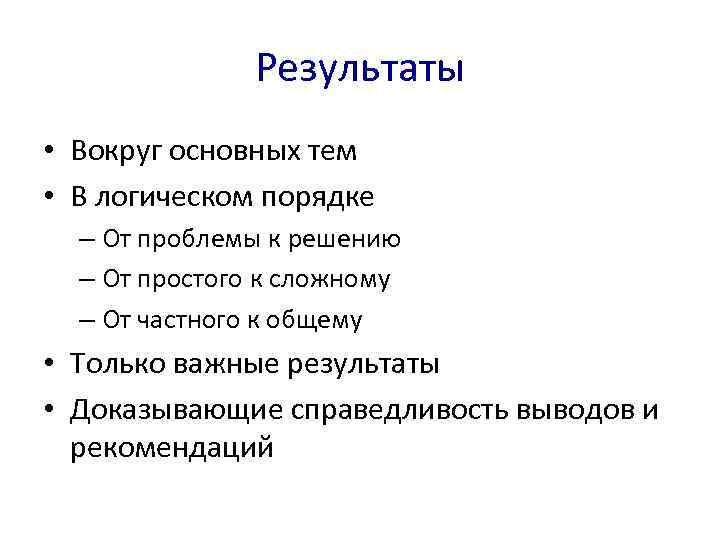 Результаты

• Вокруг основных тем
• В логическом порядке
– От проблемы к решению
– От простого к сложному
– От частного к общему
• Только важные результаты
• Доказывающие справедливость выводов и рекомендаций